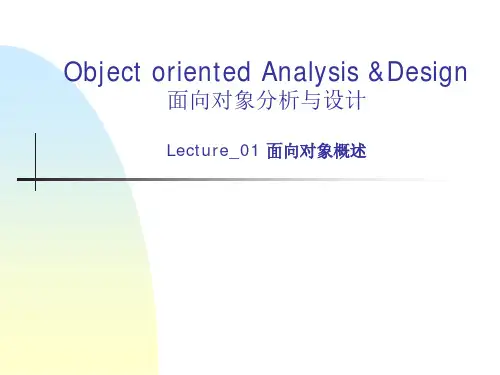 Object oriented Analysis &Design
面向对象分析与设计

Lecture_01 面向对象概述